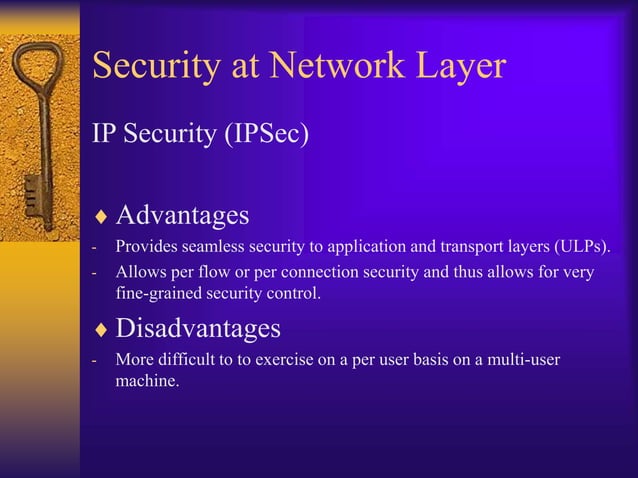 Security at Network Layer

IP Security (IPSec)

♦ Advantages

- Provides seamless security to application and transport layers (ULPs).
- Allows per flow or per connection security and thus allows for very fine-grained security control.

♦ Disadvantages

- More difficult to to exercise on a per user basis on a multi-user machine.